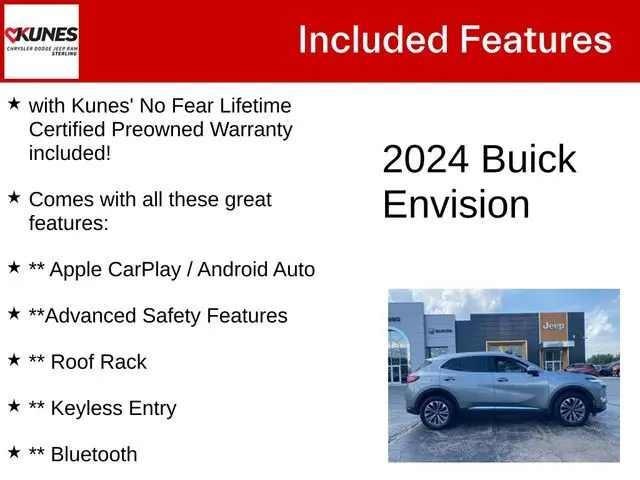 KUNES
CHRYSLER DODGE JEEP RAM
STERLING

Included Features

★ with Kunes' No Fear Lifetime Certified Preowned Warranty included!

★ Comes with all these great features:

★ ** Apple CarPlay / Android Auto

★ **Advanced Safety Features

★ ** Roof Rack

★ ** Keyless Entry

★ ** Bluetooth

2024 Buick Envision

Jeep